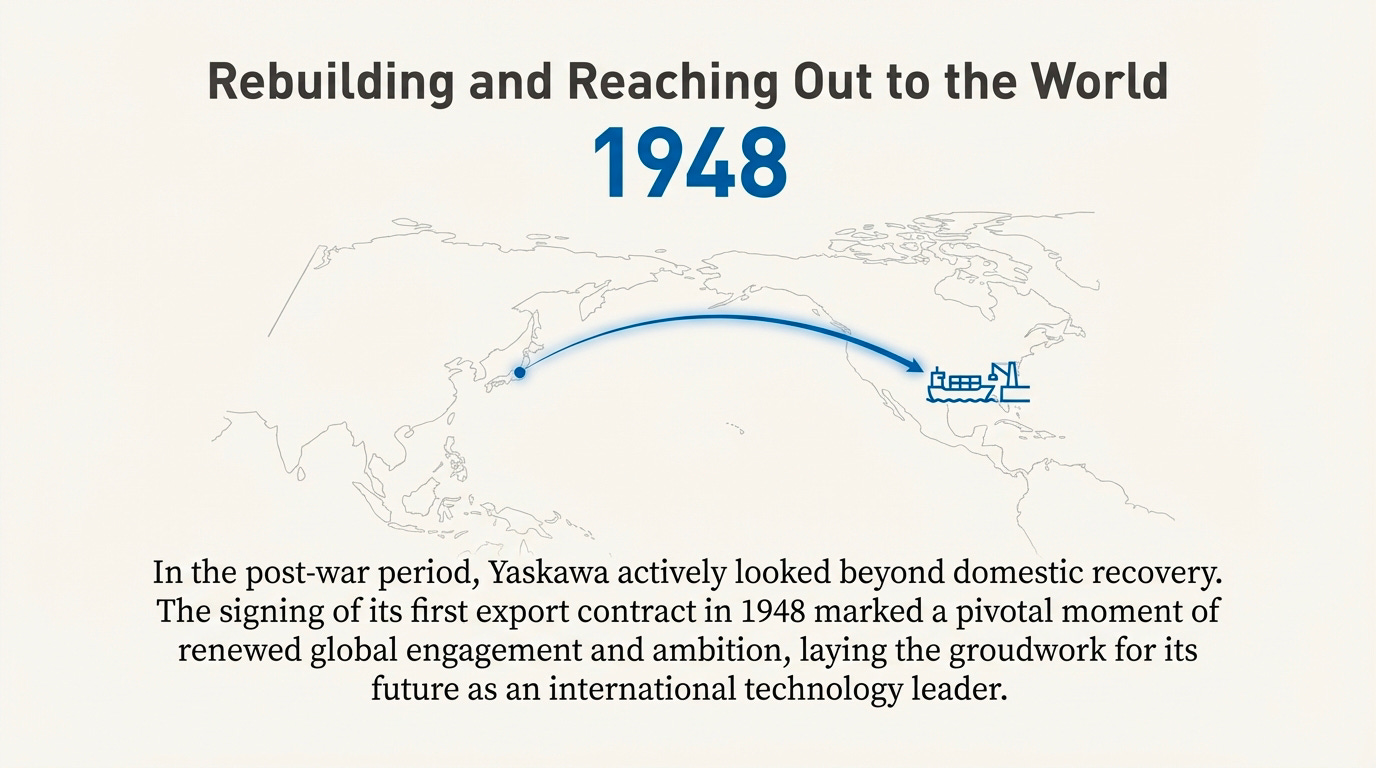 Rebuilding and Reaching Out to the World

1948

In the post-war period, Yaskawa actively looked beyond domestic recovery. The signing of its first export contract in 1948 marked a pivotal moment of renewed global engagement and ambition, laying the groudwork for its future as an international technology leader.